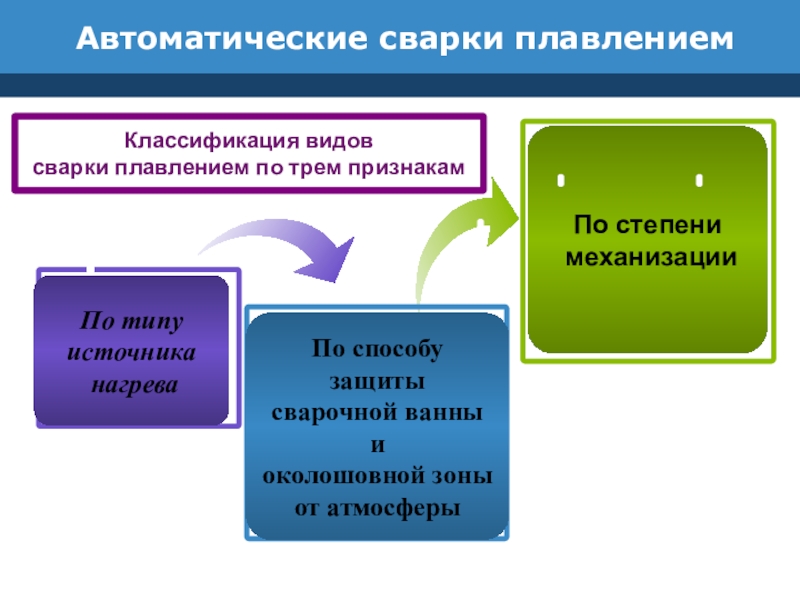 Автоматические сварки плавлением

Классификация видов сварки плавлением по трем признакам

По типу источника нагрева

По способу защиты сварочной ванны и околошовной зоны от атмосферы

По степени механизации